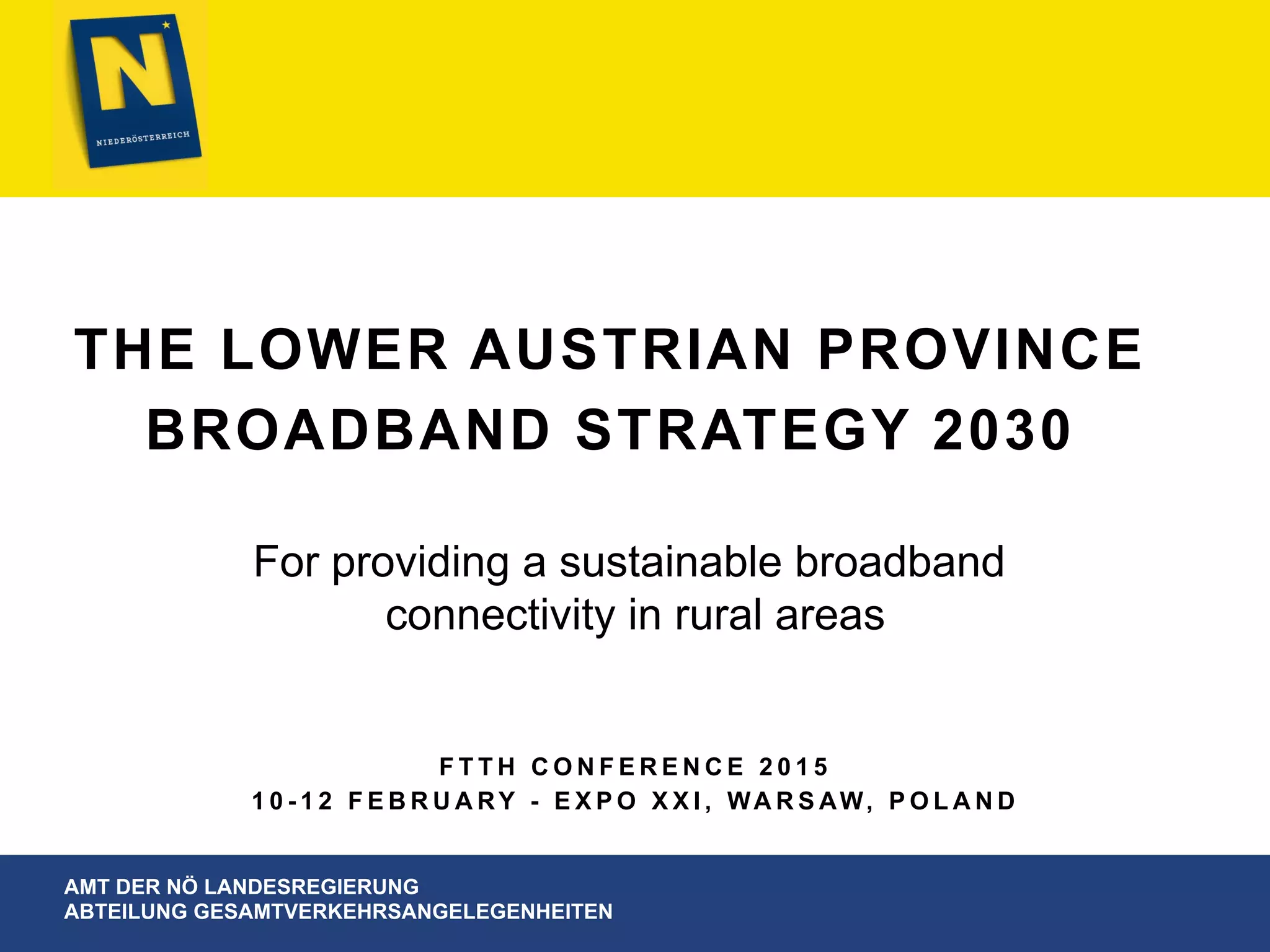 N
NIEDERÖSTERREICH

THE LOWER AUSTRIAN PROVINCE
BROADBAND STRATEGY 2030

For providing a sustainable broadband connectivity in rural areas

FTTH CONFERENCE 2015
10-12 FEBRUARY - EXPO XXI, WARSAW, POLAND

AMT DER NÖ LANDESREGIERUNG
ABTEILUNG GESAMTVERKEHRSANGELEGENHEITEN